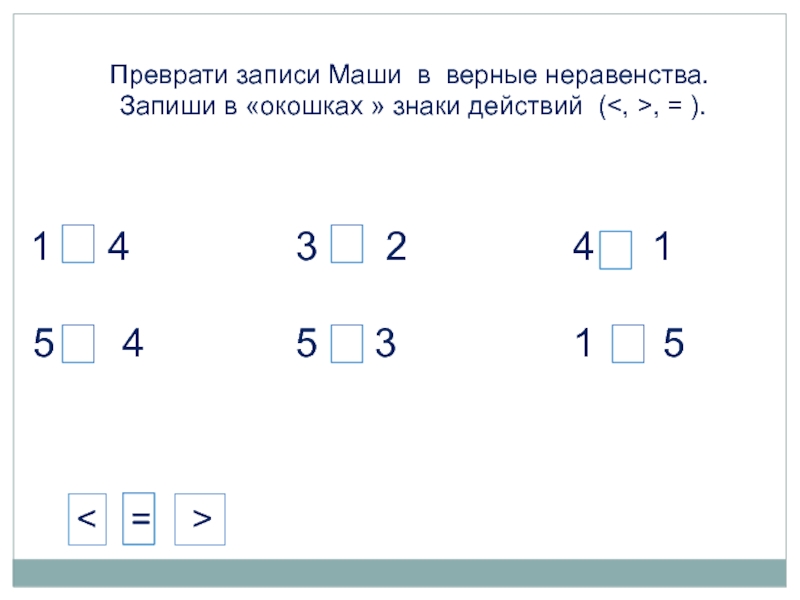 Преврати записи Маши в верные неравенства.
Запиши в «окошках » знаки действий (<, >, = ).

1 □ 4

3 □ 2

4 □ 1

5 □ 4

5 □ 3

1 □ 5

< = >